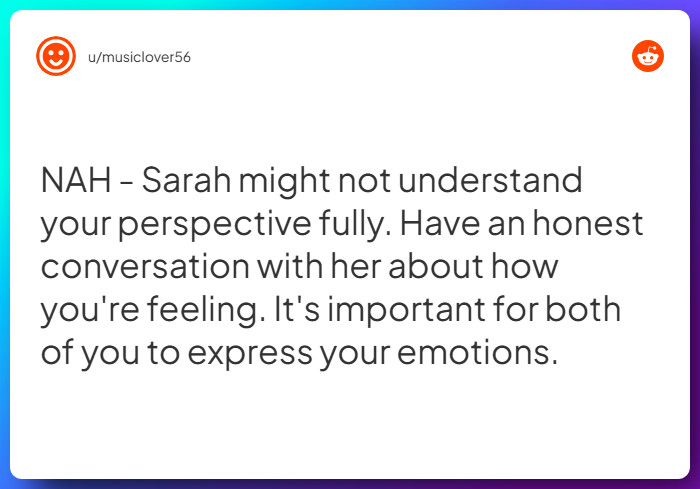 u/musiclover56

NAH - Sarah might not understand your perspective fully. Have an honest conversation with her about how you're feeling. It's important for both of you to express your emotions.